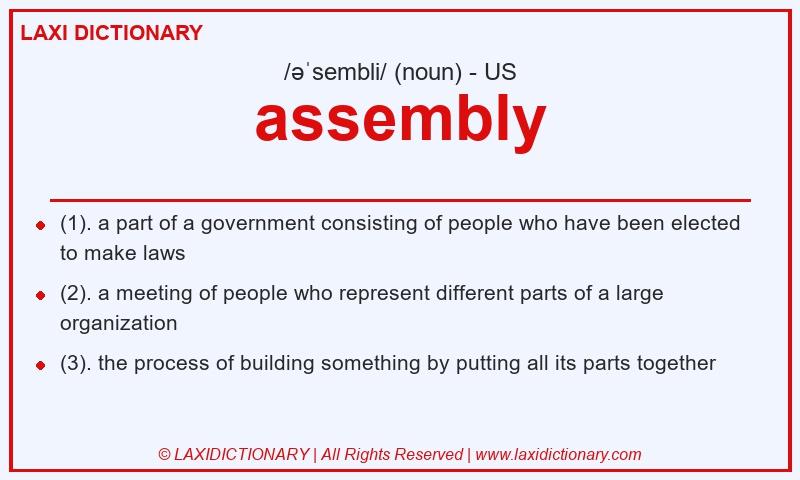 LAXI DICTIONARY

/əˈsembli/ (noun) - US

assembly

- (1). a part of a government consisting of people who have been elected to make laws
- (2). a meeting of people who represent different parts of a large organization
- (3). the process of building something by putting all its parts together

© LAXIDICTIONARY | All Rights Reserved | www.laxidictionary.com